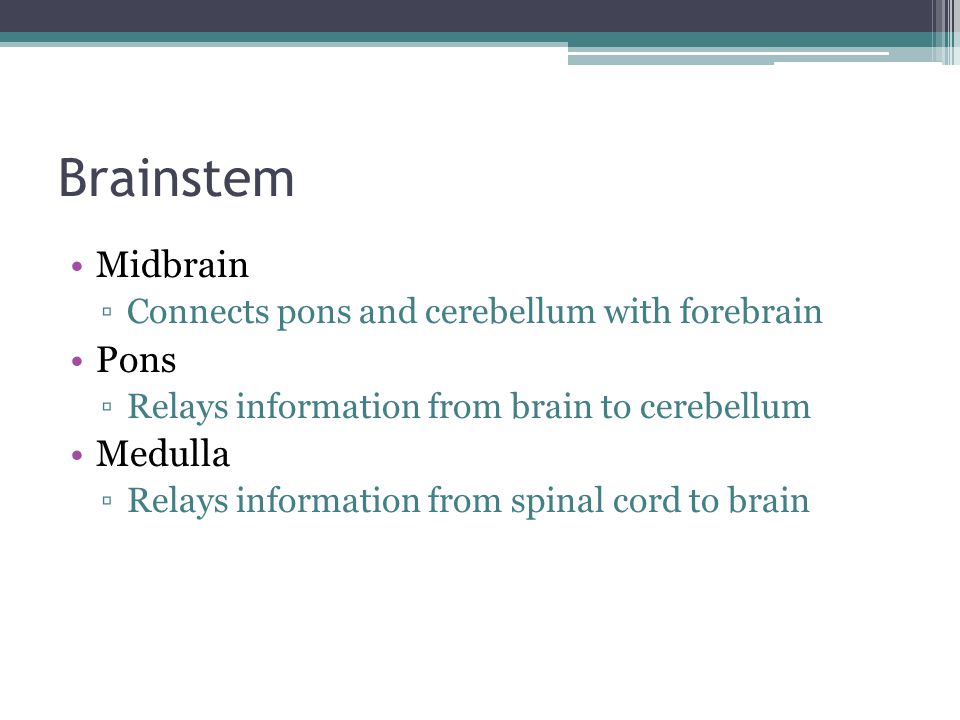 Brainstem

• Midbrain
 ▫ Connects pons and cerebellum with forebrain
• Pons
 ▫ Relays information from brain to cerebellum
• Medulla
 ▫ Relays information from spinal cord to brain